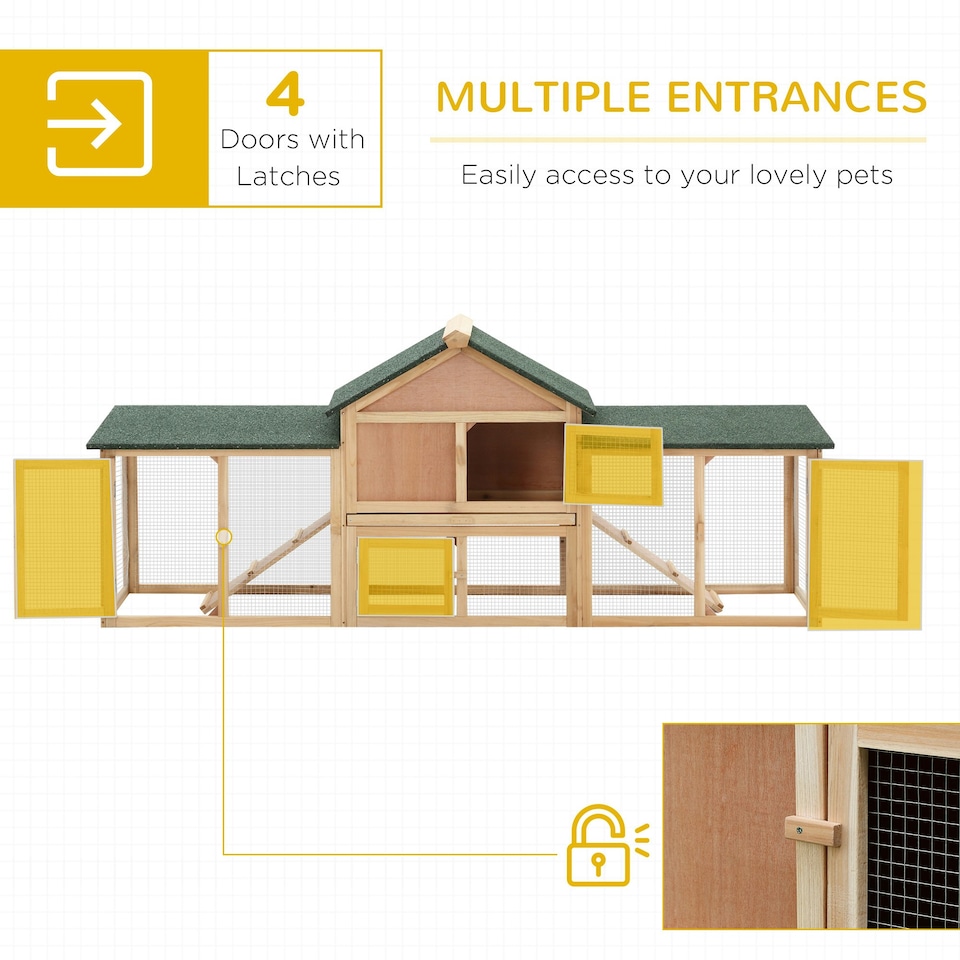 4
Doors with Latches

MULTIPLE ENTRANCES

Easily access to your lovely pets